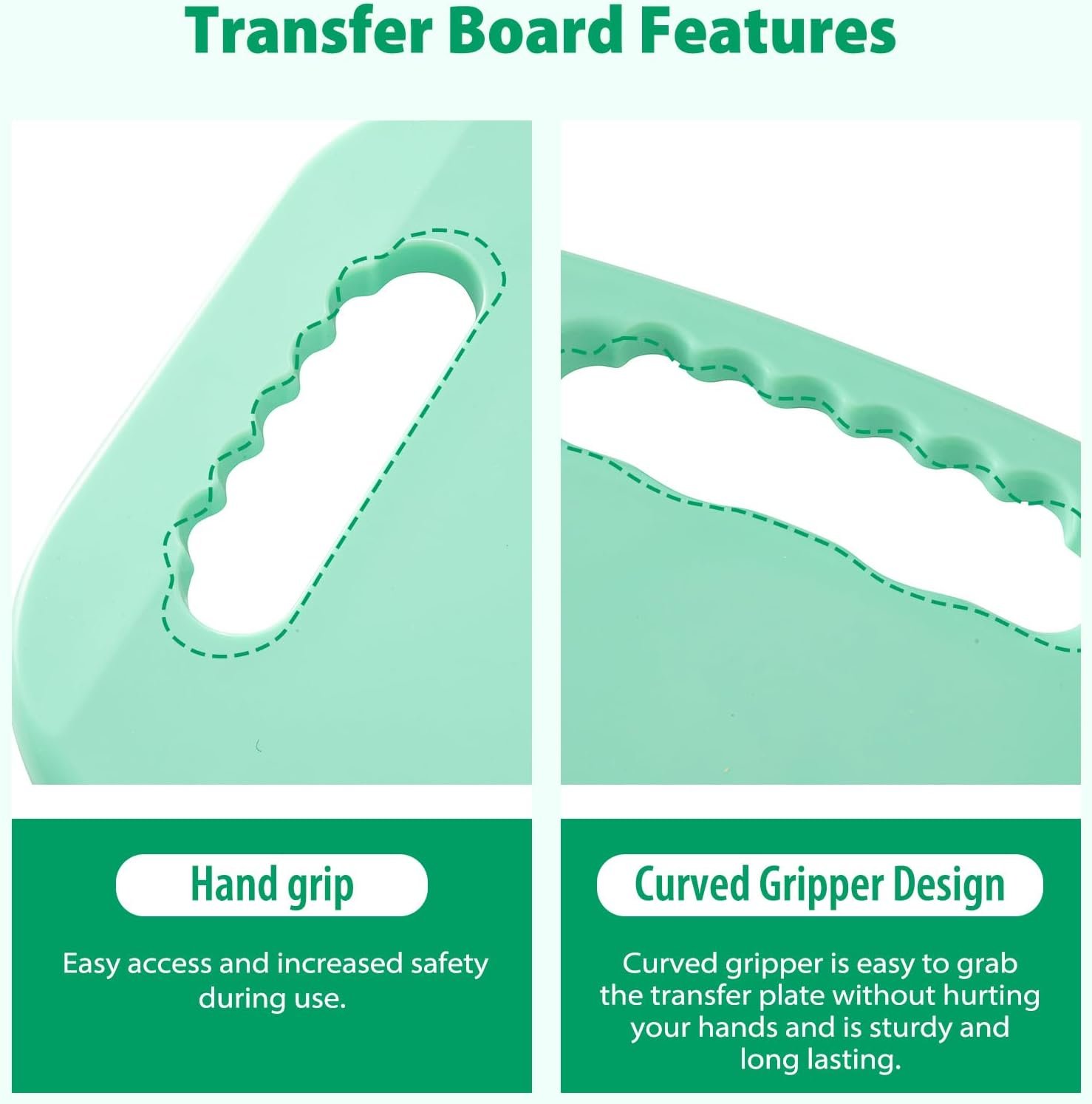 Transfer Board Features

Hand grip

Easy access and increased safety during use.

Curved Gripper Design

Curved gripper is easy to grab the transfer plate without hurting your hands and is sturdy and long lasting.